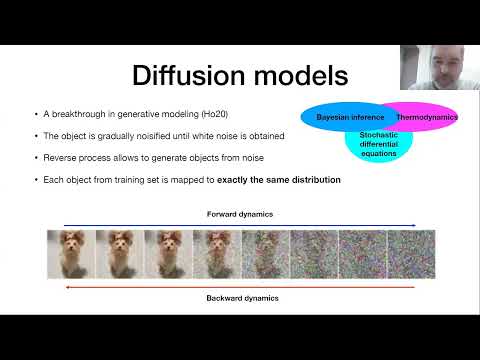 Diffusion models

• A breakthrough in generative modeling (Ho20)

• The object is gradually noisified until white noise is obtained

• Reverse process allows to generate objects from noise

• Each object from training set is mapped to **exactly the same distribution**

Bayesian inference

Thermodynamics

Stochastic differential equations

Forward dynamics

Backward dynamics